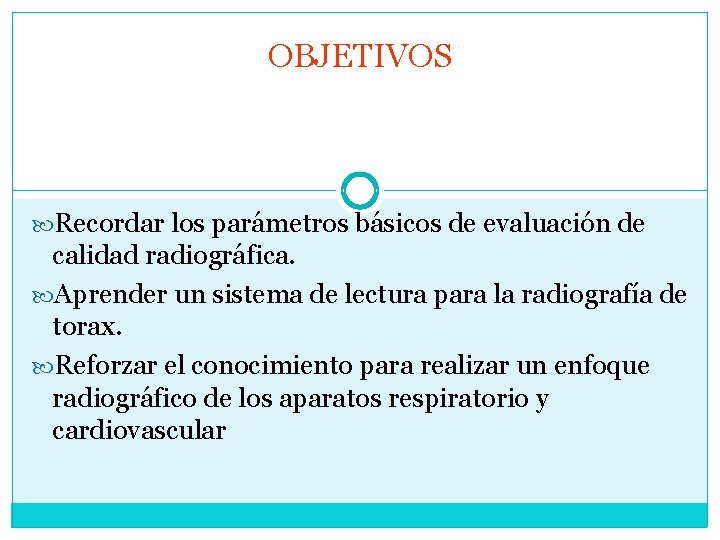 OBJETIVOS

Recordar los parámetros básicos de evaluación de calidad radiográfica.

Aprender un sistema de lectura para la radiografía de torax.

Reforzar el conocimiento para realizar un enfoque radiográfico de los aparatos respiratorio y cardiovascular